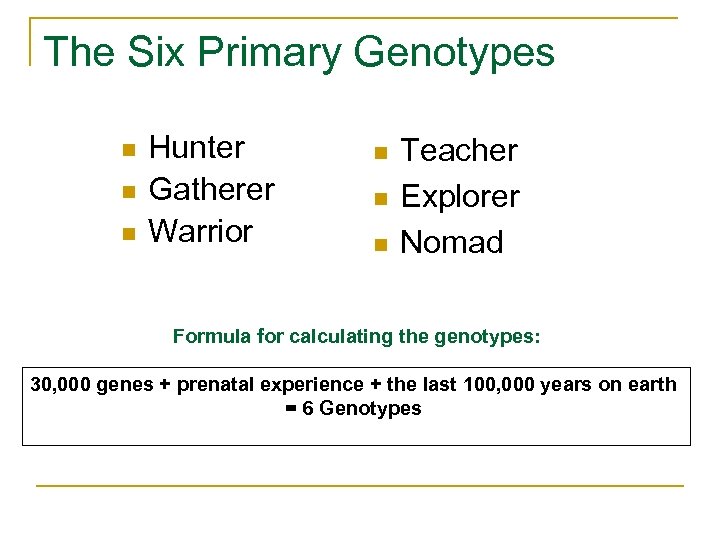 The Six Primary Genotypes

- Hunter
- Gatherer
- Warrior

- Teacher
- Explorer
- Nomad

Formula for calculating the genotypes:

30,000 genes + prenatal experience + the last 100,000 years on earth = 6 Genotypes